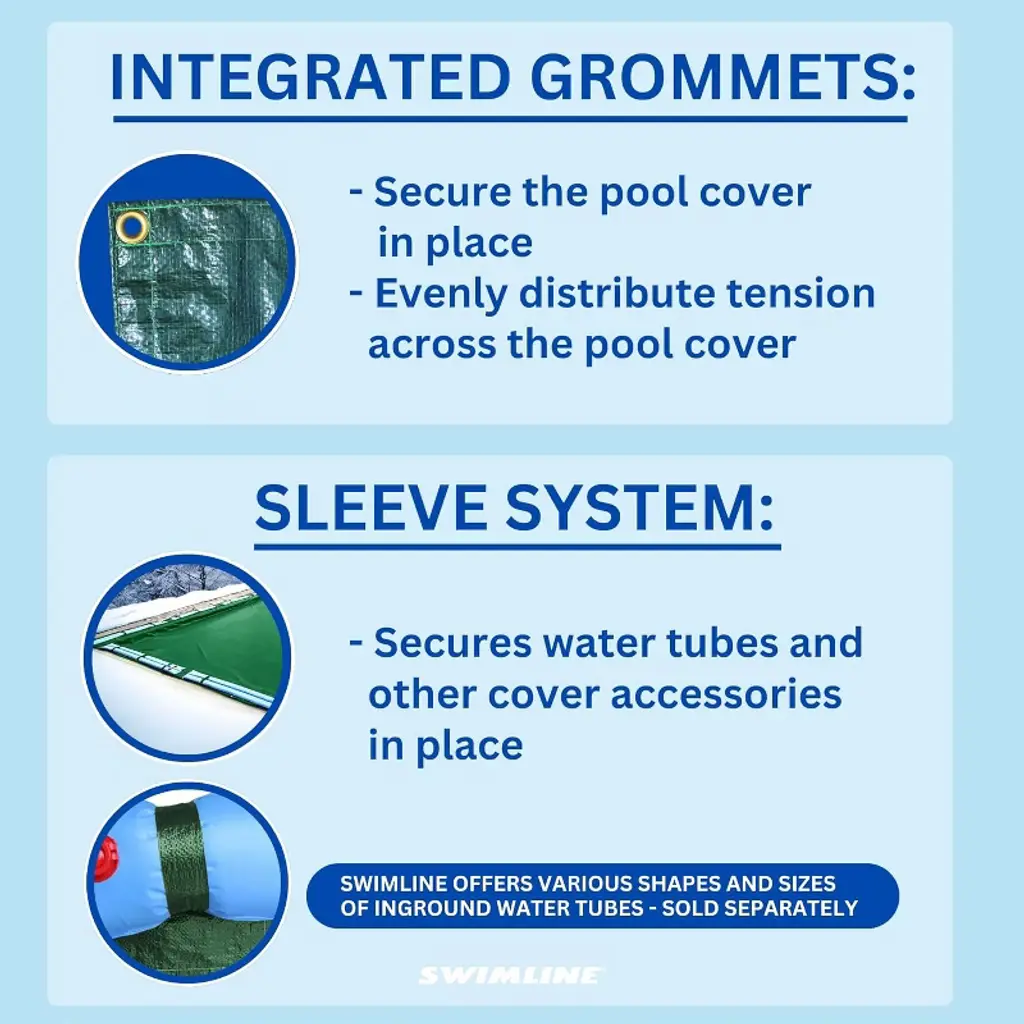 INTEGRATED GROMMETS:

- Secure the pool cover in place
- Evenly distribute tension across the pool cover

SLEEVE SYSTEM:

- Secures water tubes and other cover accessories in place

SWIMLINE OFFERS VARIOUS SHAPES AND SIZES OF INGROUND WATER TUBES - SOLD SEPARATELY

SWIMLINE